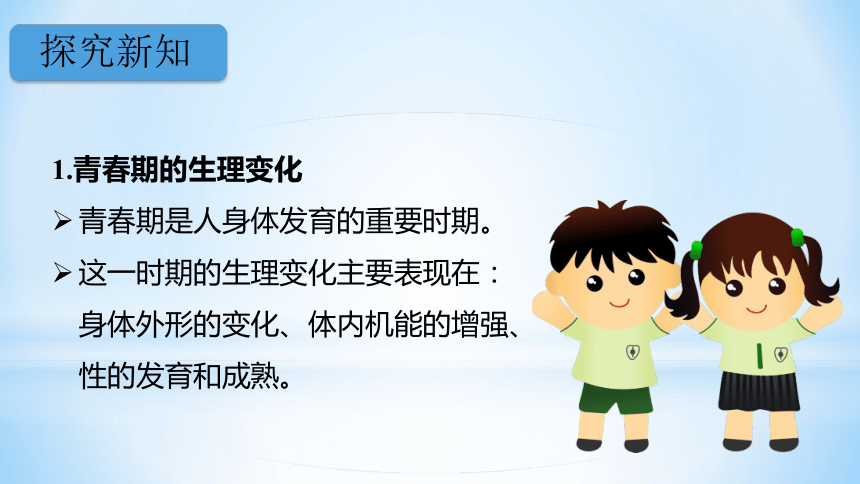 探究新知

1.青春期的生理变化

➢ 青春期是人身体发育的重要时期。

➢ 这一时期的生理变化主要表现在：身体外形的变化、体内机能的增强、性的发育和成熟。